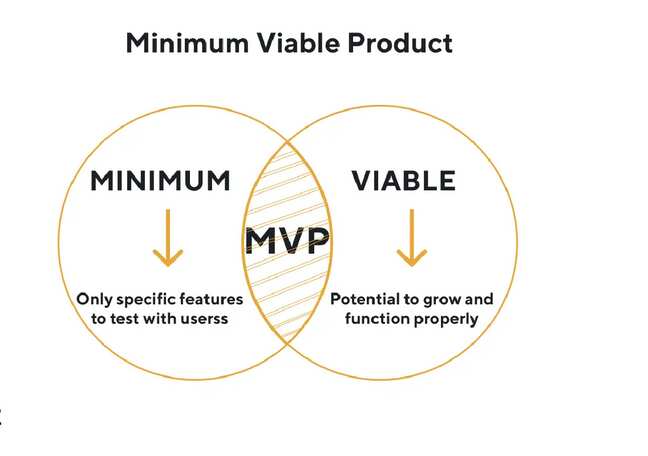 Minimum Viable Product

MINIMUM

Only specific features to test with userss

MVP

VIABLE

Potential to grow and function properly